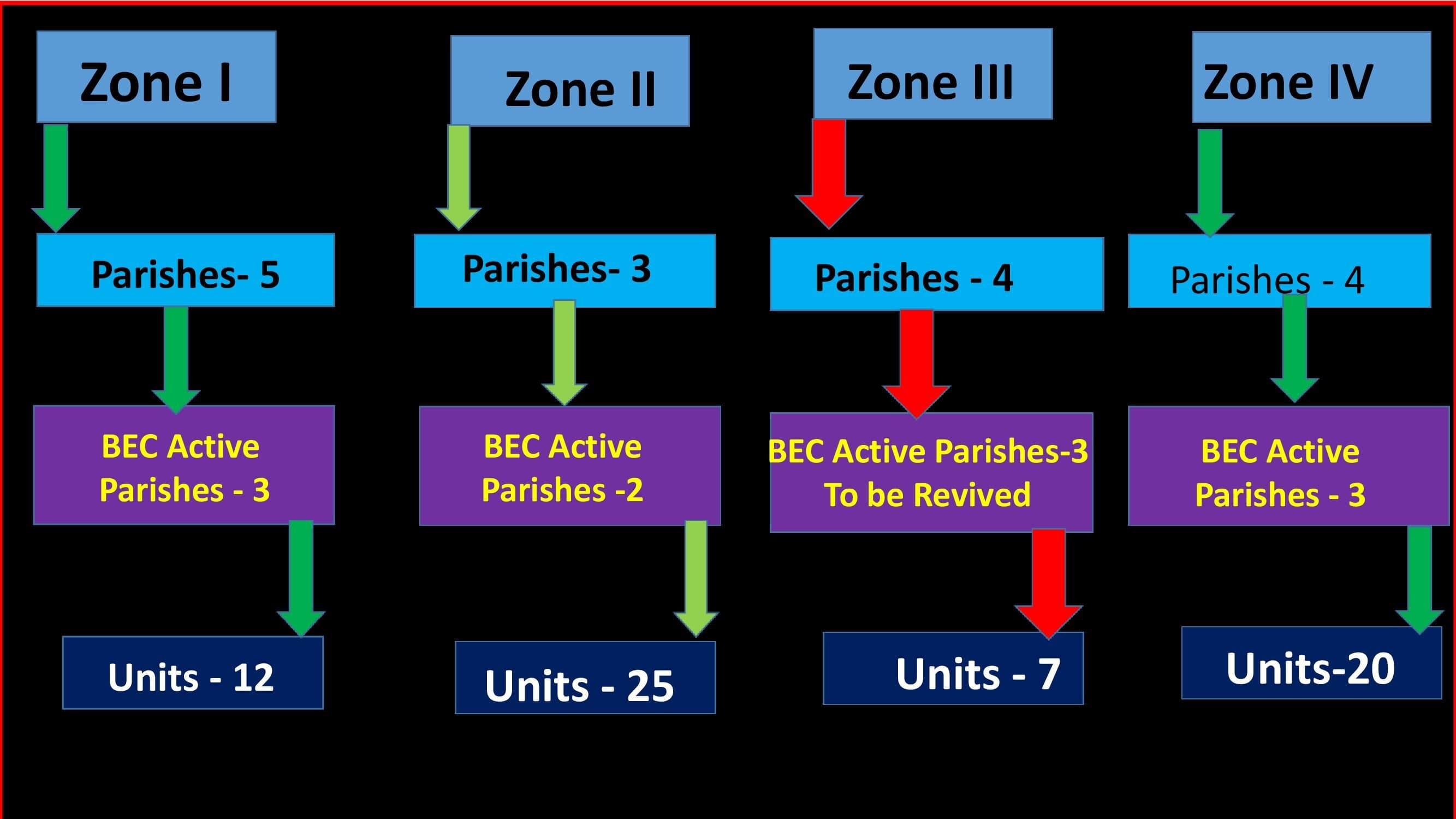 Zone I

Parishes- 5

BEC Active Parishes - 3

Units - 12

Zone II

Parishes- 3

BEC Active Parishes -2

Units - 25

Zone III

Parishes - 4

BEC Active Parishes-3 To be Revived

Units - 7

Zone IV

Parishes - 4

BEC Active Parishes - 3

Units-20